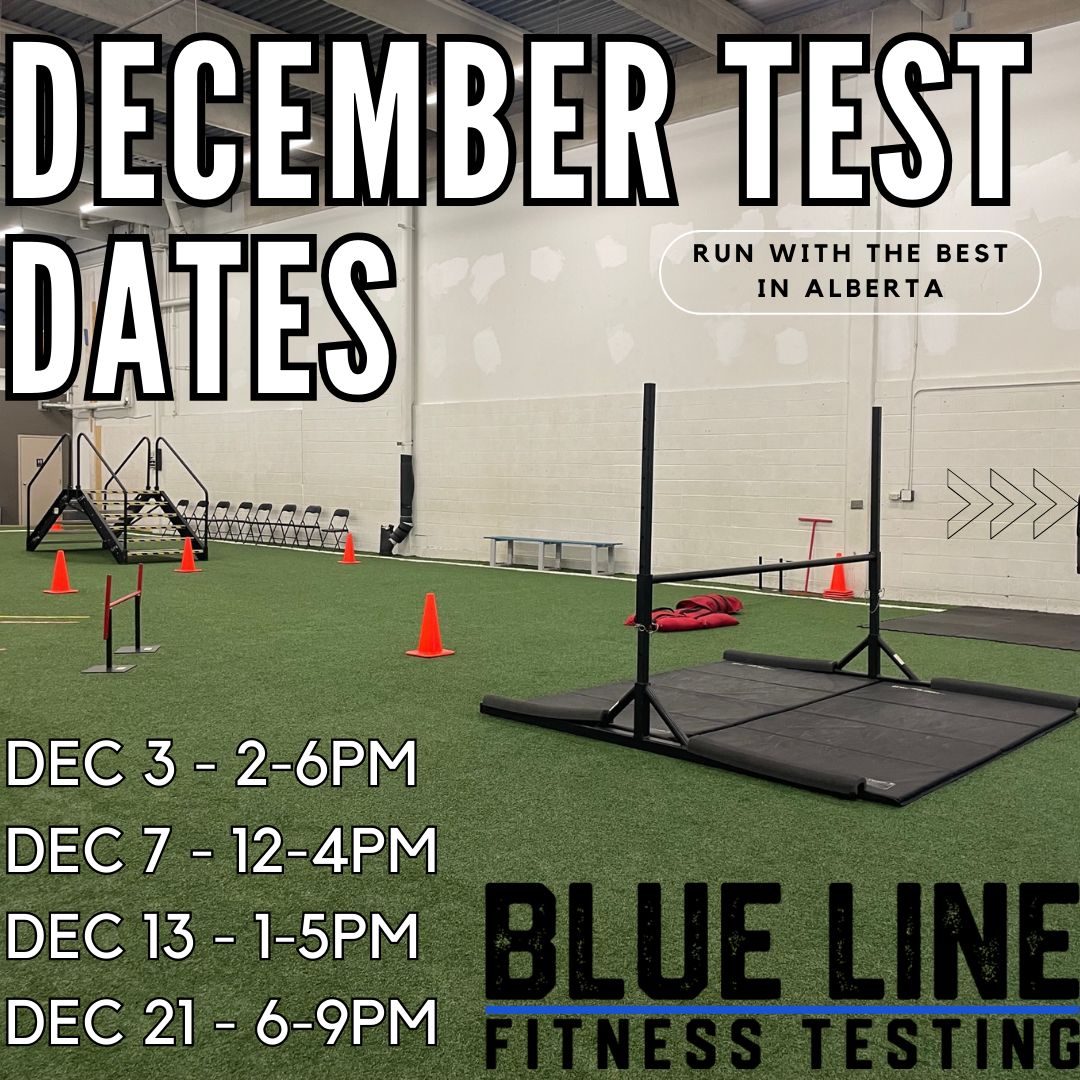 DECEMBER TEST DATES

RUN WITH THE BEST IN ALBERTA

DEC 3 - 2-6PM
DEC 7 - 12-4PM
DEC 13 - 1-5PM
DEC 21 - 6-9PM

BLUE LINE
FITNESS TESTING